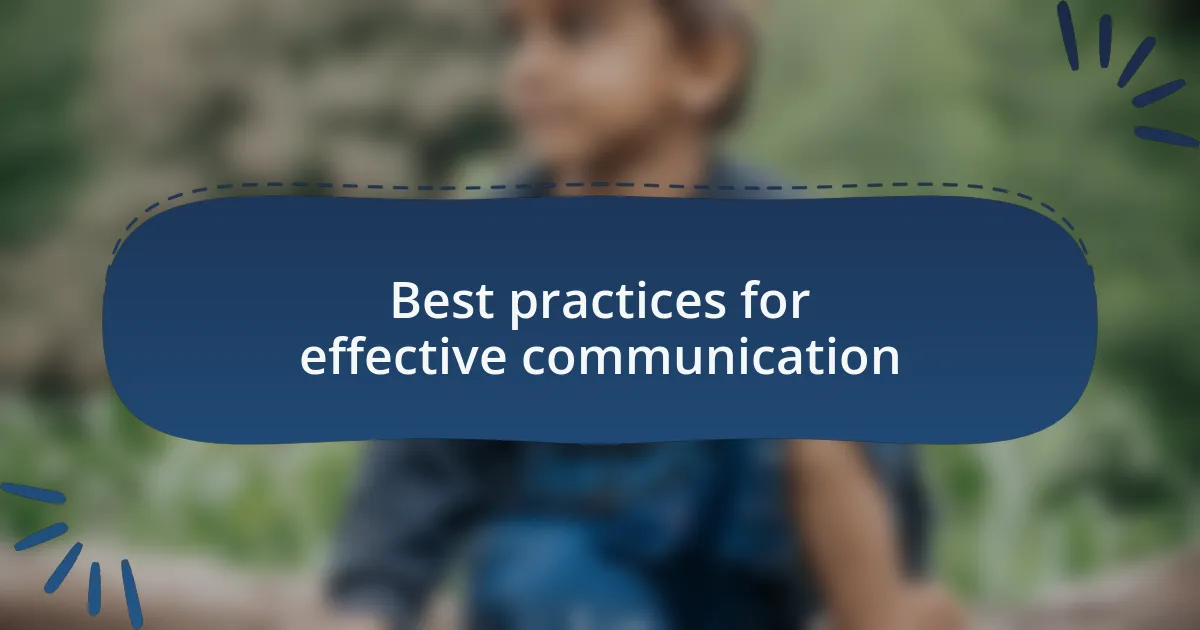 Best practices for effective communication